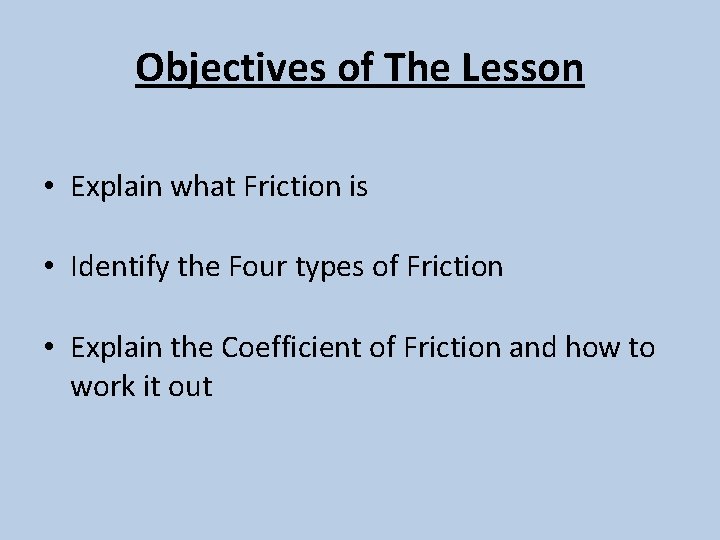 Objectives of The Lesson

• Explain what Friction is

• Identify the Four types of Friction

• Explain the Coefficient of Friction and how to work it out